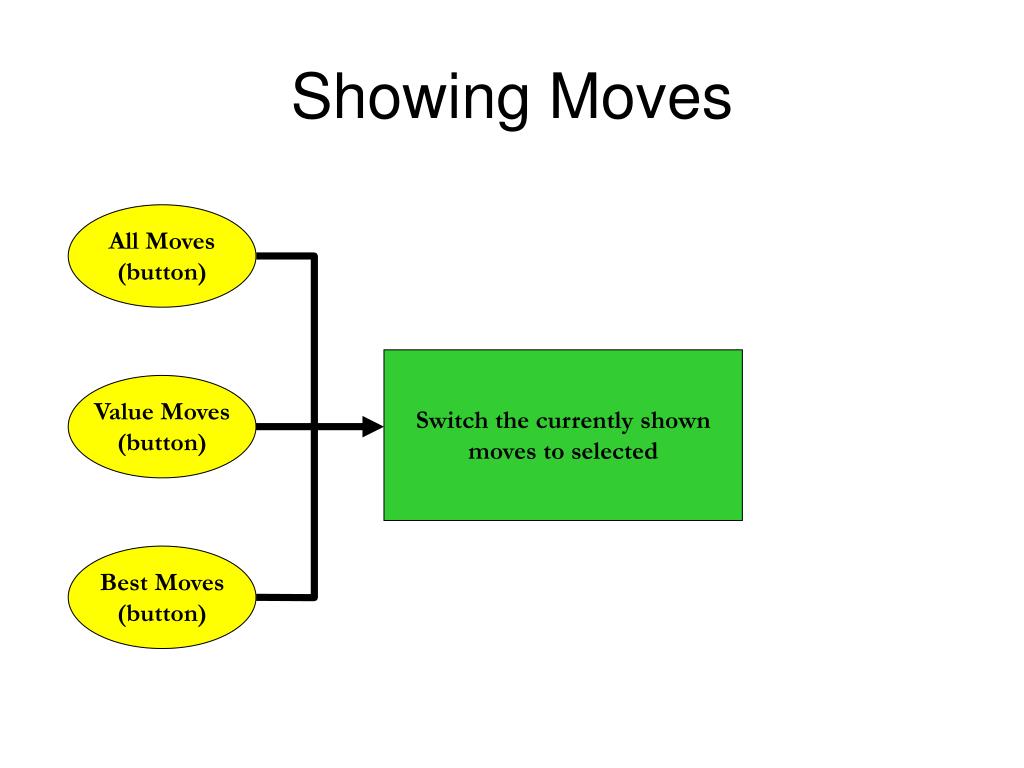 Showing Moves

All Moves (button)

Value Moves (button)

Best Moves (button)

Switch the currently shown moves to selected